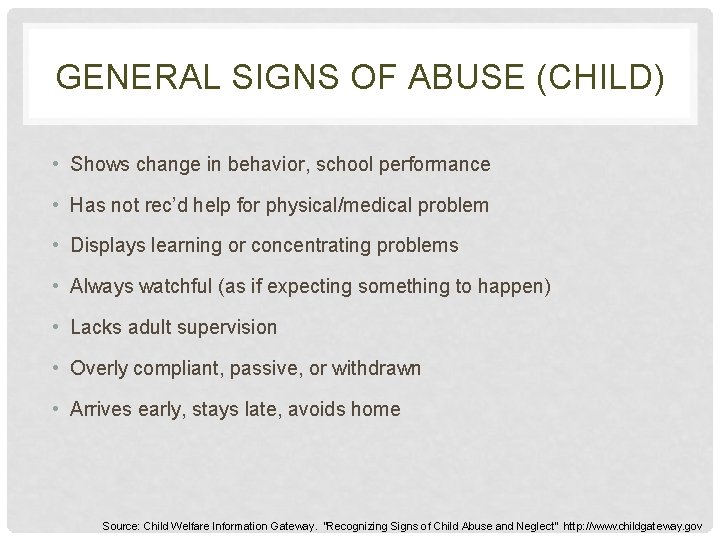 GENERAL SIGNS OF ABUSE (CHILD)

• Shows change in behavior, school performance
• Has not rec'd help for physical/medical problem
• Displays learning or concentrating problems
• Always watchful (as if expecting something to happen)
• Lacks adult supervision
• Overly compliant, passive, or withdrawn
• Arrives early, stays late, avoids home

Source: Child Welfare Information Gateway. "Recognizing Signs of Child Abuse and Neglect" http://www.childgateway.gov